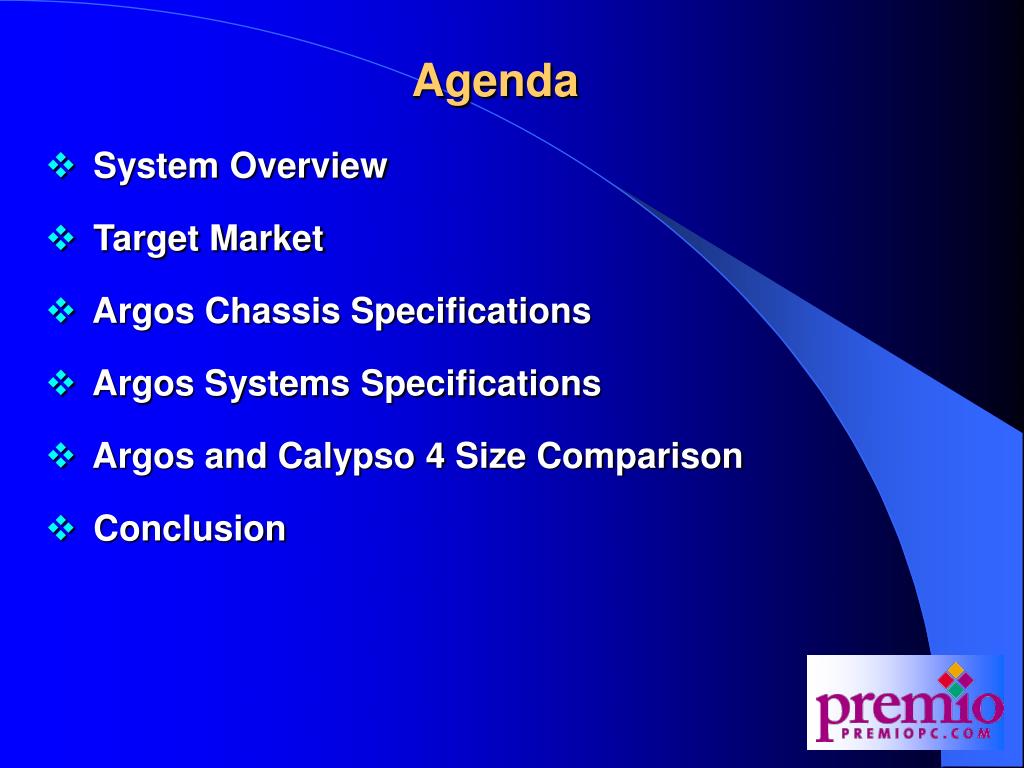 Agenda

❖ System Overview

❖ Target Market

❖ Argos Chassis Specifications

❖ Argos Systems Specifications

❖ Argos and Calypso 4 Size Comparison

❖ Conclusion

premio
PREMIOPC.COM